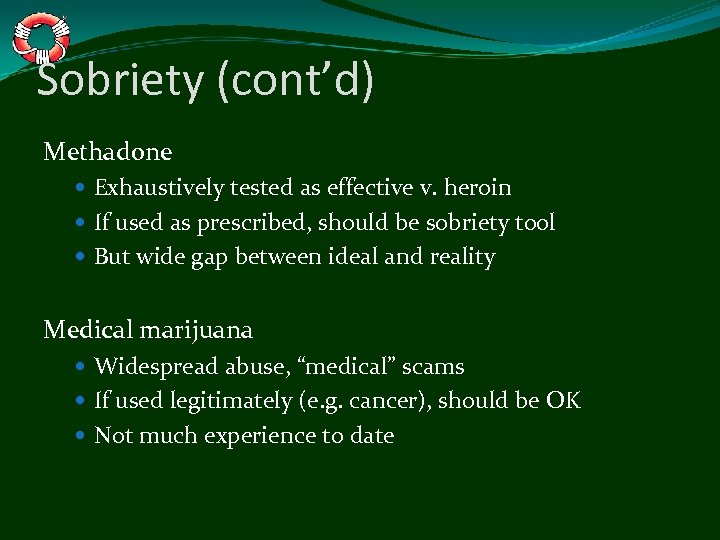 Sobriety (cont'd)

Methadone

- Exhaustively tested as effective v. heroin
- If used as prescribed, should be sobriety tool
- But wide gap between ideal and reality

Medical marijuana

- Widespread abuse, "medical" scams
- If used legitimately (e.g. cancer), should be OK
- Not much experience to date